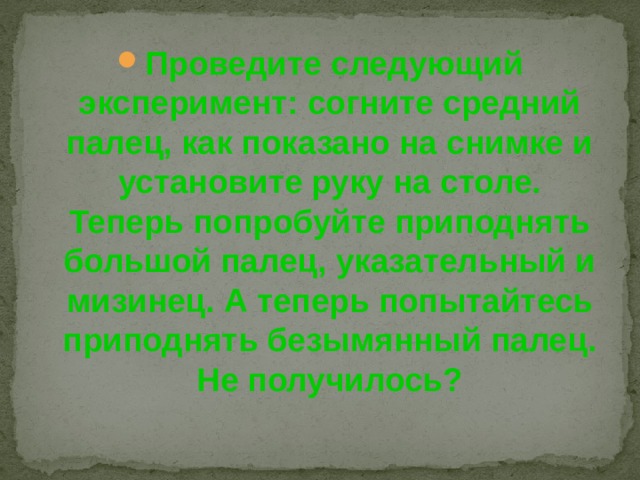 Проведите следующий эксперимент: согните средний палец, как показано на снимке и установите руку на столе. Теперь попробуйте приподнять большой палец, указательный и мизинец. А теперь попытайтесь приподнять безымянный палец. Не получилось?